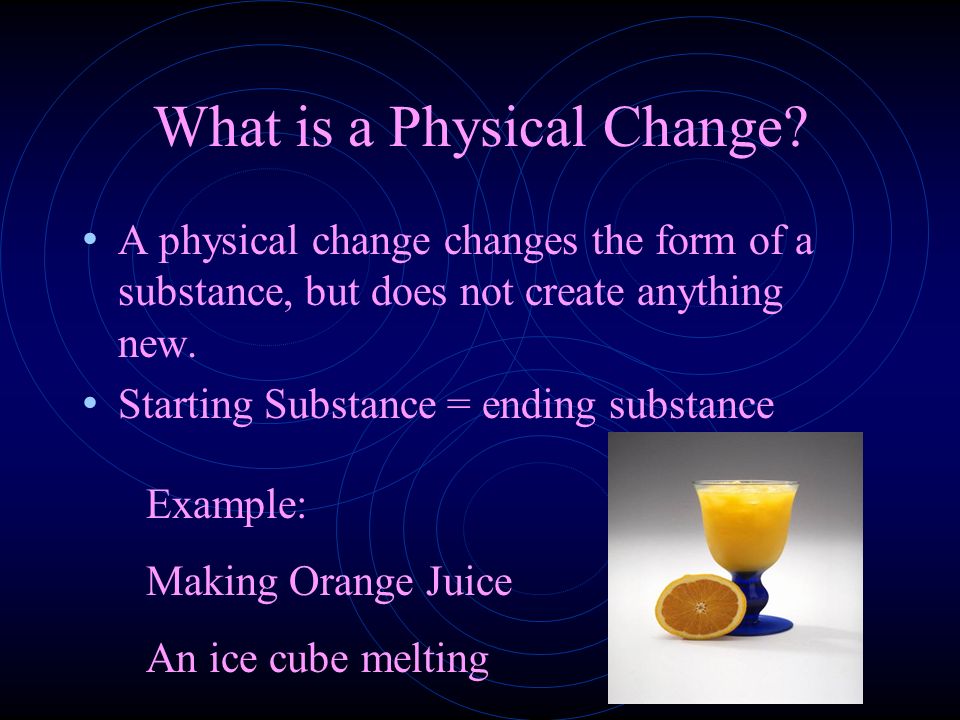 What is a Physical Change?

• A physical change changes the form of a substance, but does not create anything new.
• Starting Substance = ending substance

Example:

Making Orange Juice

An ice cube melting